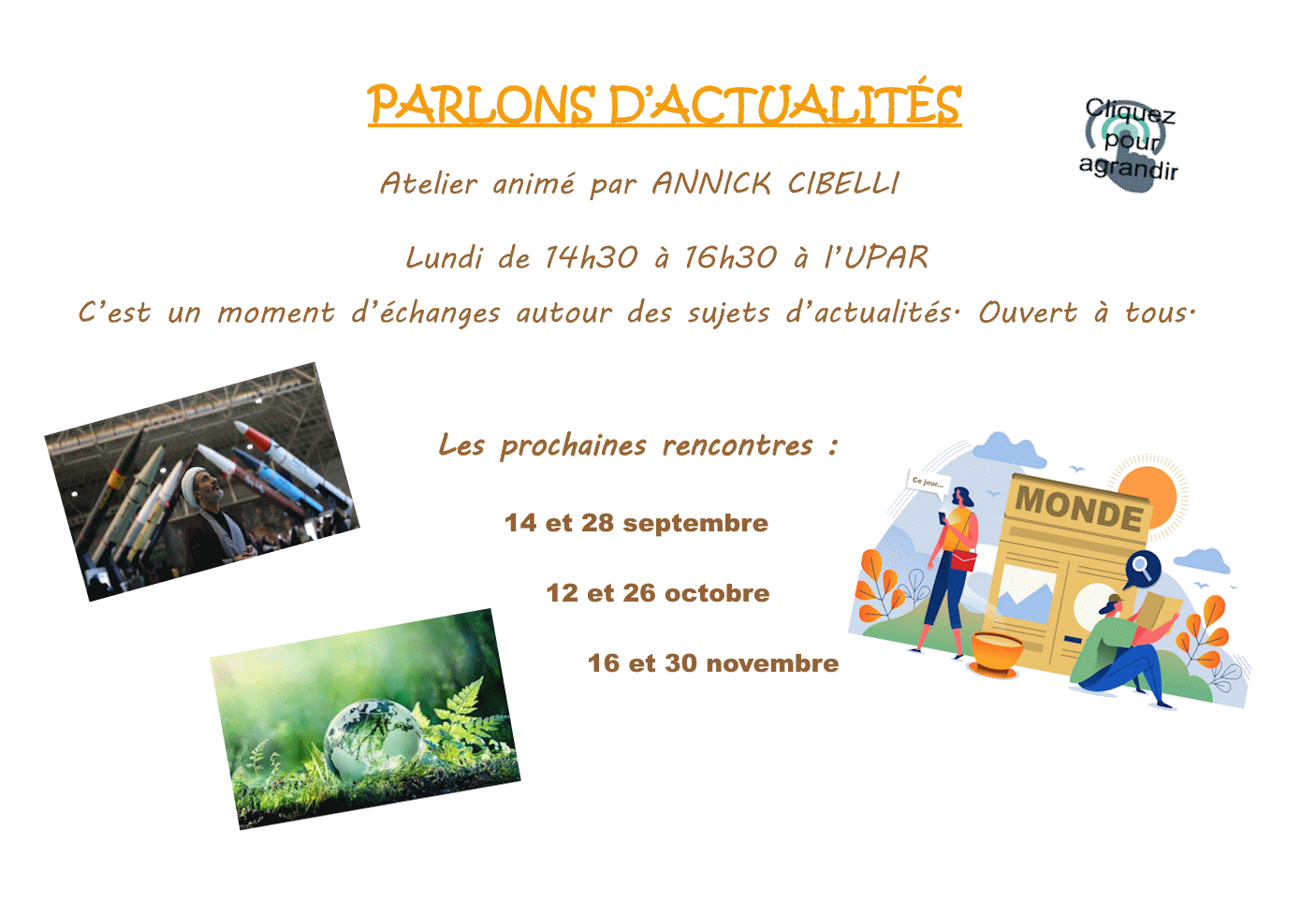 PARLONS D'ACTUALITÉS

Cliquez pour agrandir

Atelier animé par ANNICK CIBELLI

Lundi de 14h30 à 16h30 à l'UPAR

C'est un moment d'échanges autour des sujets d'actualités. Ouvert à tous.

Les prochaines rencontres :

14 et 28 septembre

12 et 26 octobre

16 et 30 novembre

Ce jour...

MONDE